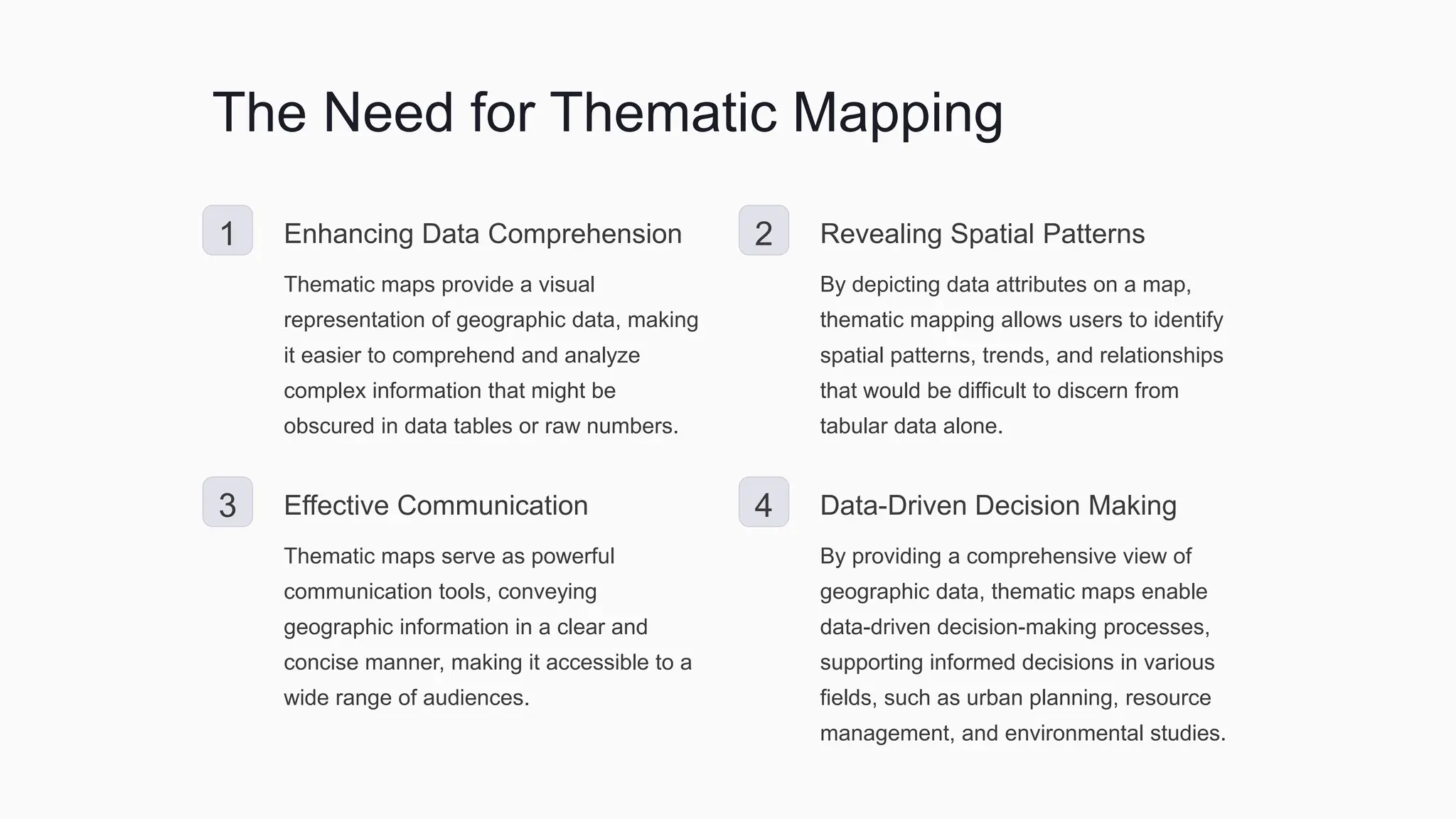 The Need for Thematic Mapping

1

Enhancing Data Comprehension

Thematic maps provide a visual representation of geographic data, making it easier to comprehend and analyze complex information that might be obscured in data tables or raw numbers.

2

Revealing Spatial Patterns

By depicting data attributes on a map, thematic mapping allows users to identify spatial patterns, trends, and relationships that would be difficult to discern from tabular data alone.

3

Effective Communication

Thematic maps serve as powerful communication tools, conveying geographic information in a clear and concise manner, making it accessible to a wide range of audiences.

4

Data-Driven Decision Making

By providing a comprehensive view of geographic data, thematic maps enable data-driven decision-making processes, supporting informed decisions in various fields, such as urban planning, resource management, and environmental studies.